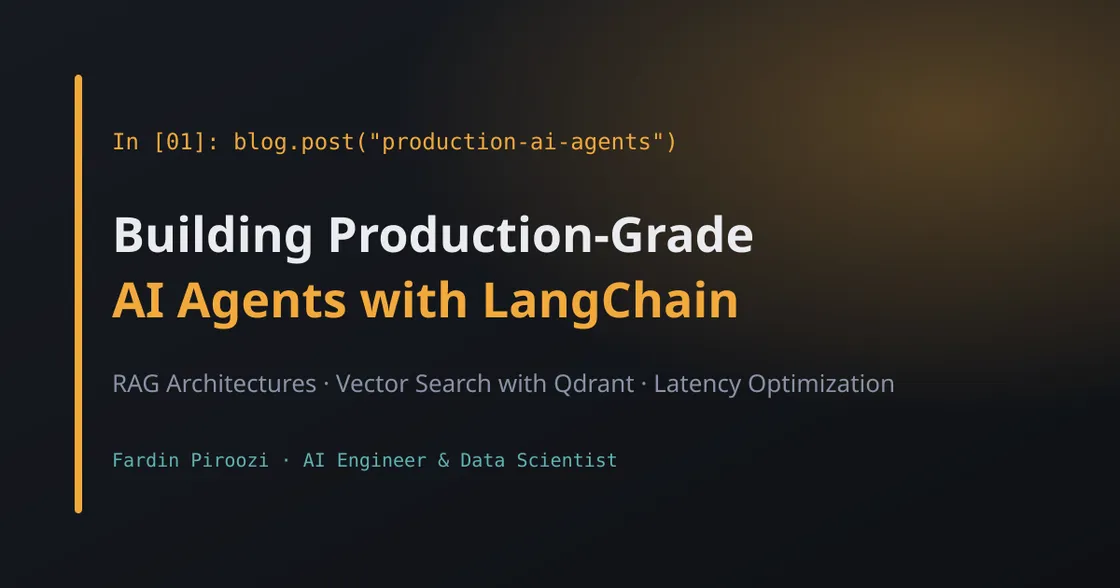 In [01]: blog.post("production-ai-agents")

Building Production-Grade
AI Agents with LangChain

RAG Architectures · Vector Search with Qdrant · Latency Optimization

Fardin Piroozi · AI Engineer & Data Scientist